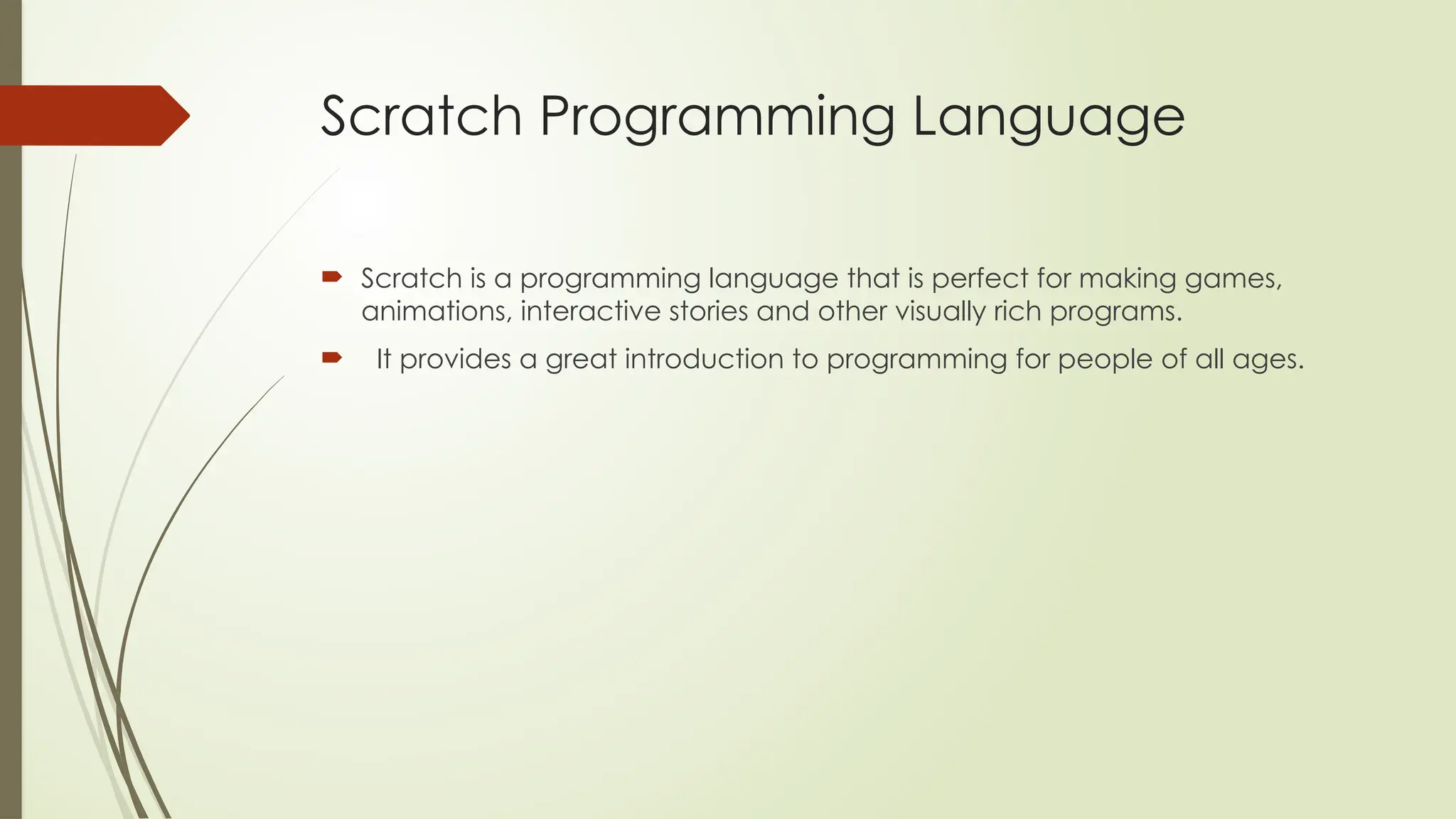 Scratch Programming Language

Scratch is a programming language that is perfect for making games, animations, interactive stories and other visually rich programs.

It provides a great introduction to programming for people of all ages.